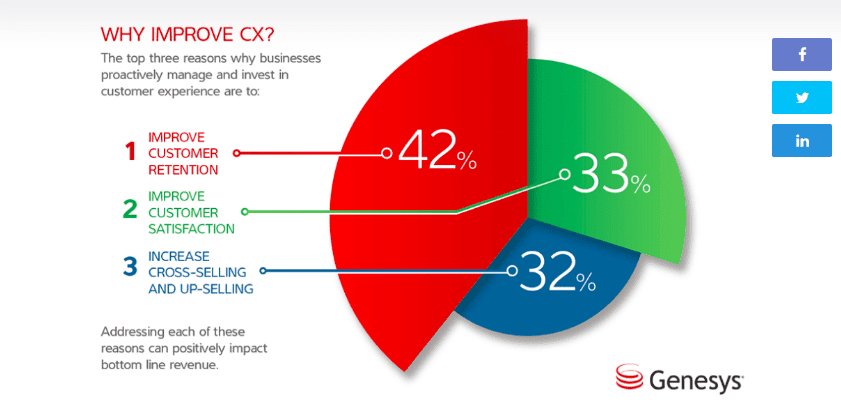 WHY IMPROVE CX?

The top three reasons why businesses proactively manage and invest in customer experience are to:

1 IMPROVE CUSTOMER RETENTION

42%

2 IMPROVE CUSTOMER SATISFACTION

33%

3 INCREASE CROSS-SELLING AND UP-SELLING

32%

Addressing each of these reasons can positively impact bottom line revenue.

Genesys

f

in